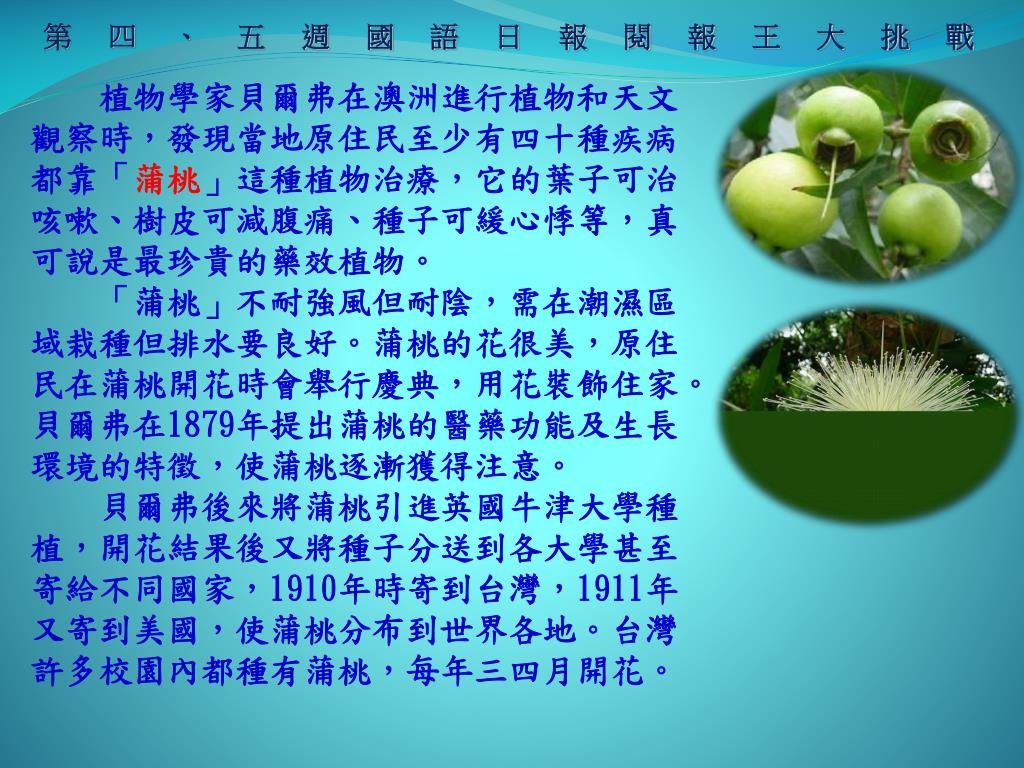 第四、五週國語日報閱報王大挑戰

植物學家貝爾弗在澳洲進行植物和天文觀察時，發現當地原住民至少有四十種疾病都靠「蒲桃」這種植物治療，它的葉子可治咳嗽、樹皮可減腹痛、種子可緩心悸等，真可說是最珍貴的藥效植物。

「蒲桃」不耐強風但耐陰，需在潮濕區域栽種但排水要良好。蒲桃的花很美，原住民在蒲桃開花時會舉行慶典，用花裝飾住家。貝爾弗在1879年提出蒲桃的醫藥功能及生長環境的特徵，使蒲桃逐漸獲得注意。

貝爾弗後來將蒲桃引進英國牛津大學種植，開花結果後又將種子分送到各大學甚至寄給不同國家，1910年時寄到台灣，1911年又寄到美國，使蒲桃分布到世界各地。台灣許多校園內都種有蒲桃，每年三四月開花。